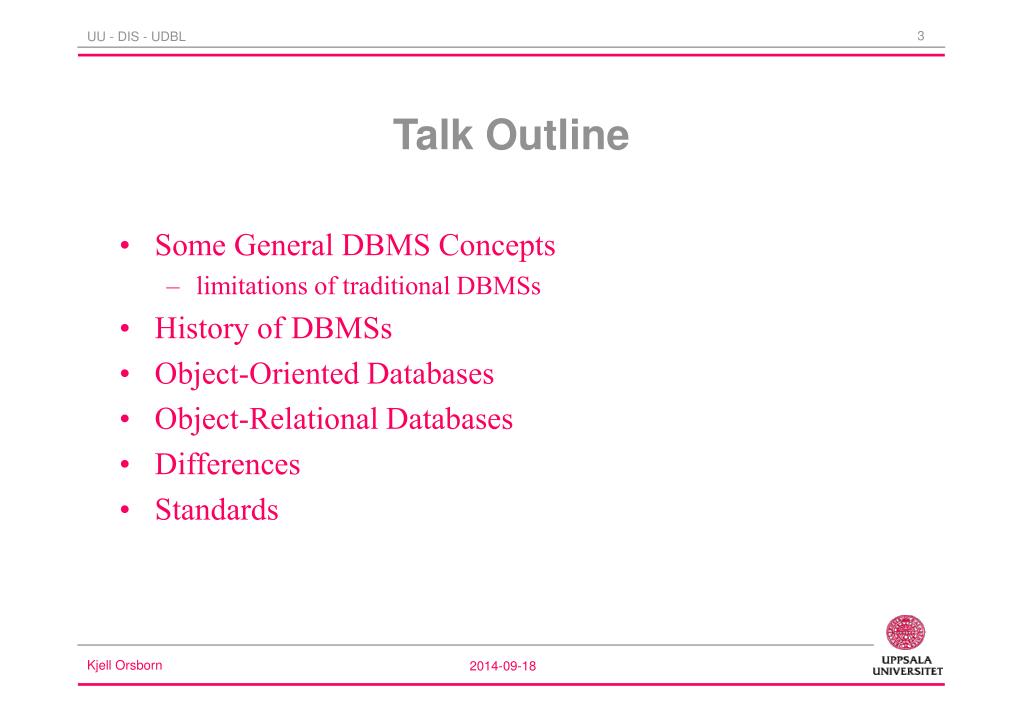 UU - DIS - UDBL

3

Talk Outline

• Some General DBMS Concepts
– limitations of traditional DBMSs
• History of DBMSs
• Object-Oriented Databases
• Object-Relational Databases
• Differences
• Standards

Kjell Orsborn

2014-09-18

UPPSALA UNIVERSITET